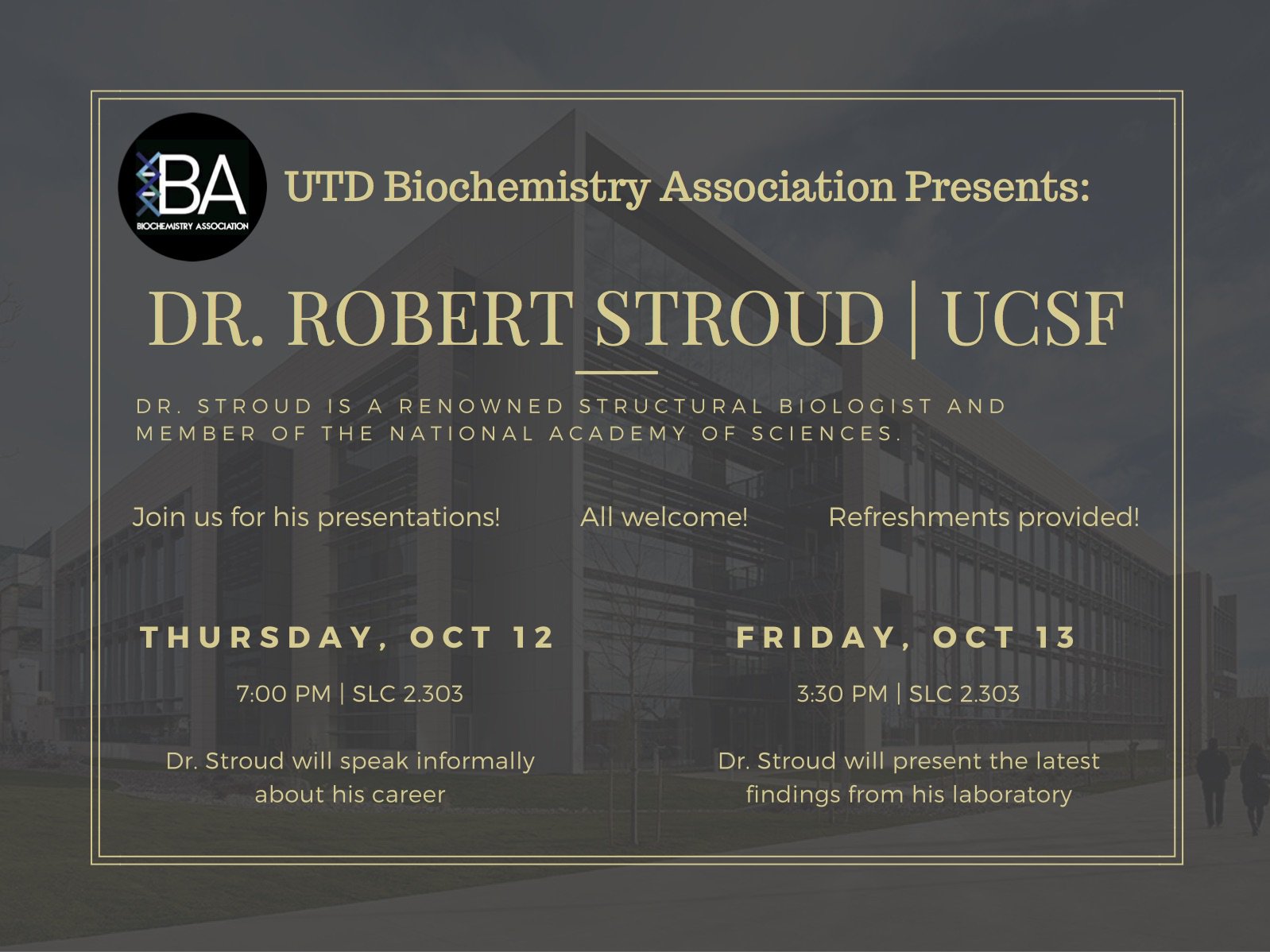 BA
BIOCHEMISTRY ASSOCIATION

UTD Biochemistry Association Presents:

DR. ROBERT STROUD | UCSF

DR. STROUD IS A RENOWNED STRUCTURAL BIOLOGIST AND MEMBER OF THE NATIONAL ACADEMY OF SCIENCES.

Join us for his presentations!

All welcome!

Refreshments provided!

THURSDAY, OCT 12

7:00 PM | SLC 2.303

Dr. Stroud will speak informally about his career

FRIDAY, OCT 13

3:30 PM | SLC 2.303

Dr. Stroud will present the latest findings from his laboratory